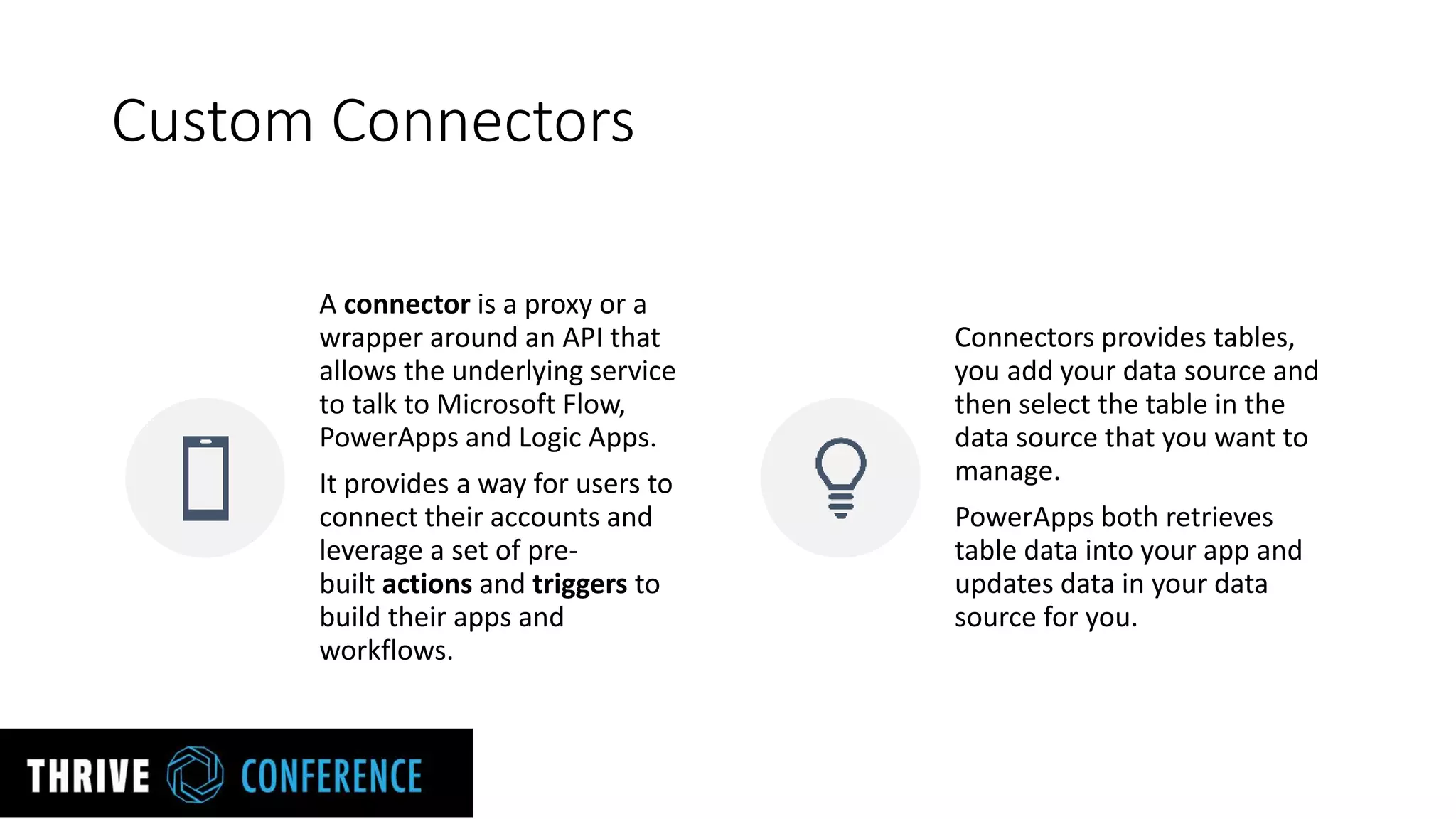 Custom Connectors

A connector is a proxy or a wrapper around an API that allows the underlying service to talk to Microsoft Flow, PowerApps and Logic Apps.

It provides a way for users to connect their accounts and leverage a set of pre-built actions and triggers to build their apps and workflows.

Connectors provides tables, you add your data source and then select the table in the data source that you want to manage.

PowerApps both retrieves table data into your app and updates data in your data source for you.

THRIVE CONFERENCE